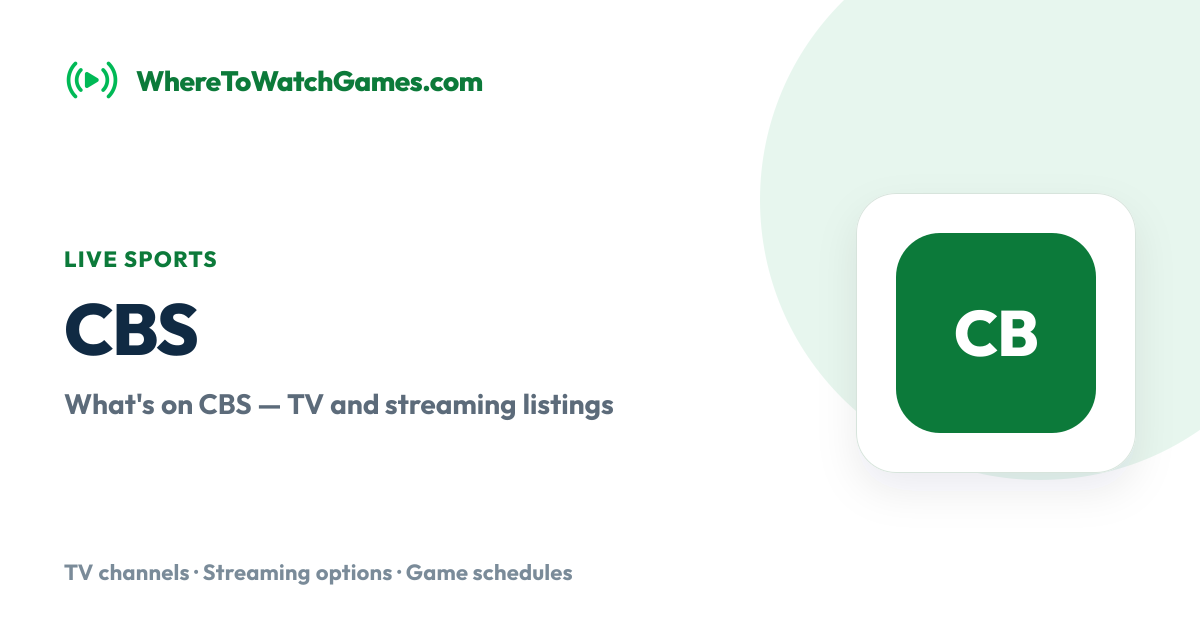 WhereToWatchGames.com

LIVE SPORTS

CBS

What's on CBS — TV and streaming listings

CB

TV channels · Streaming options · Game schedules